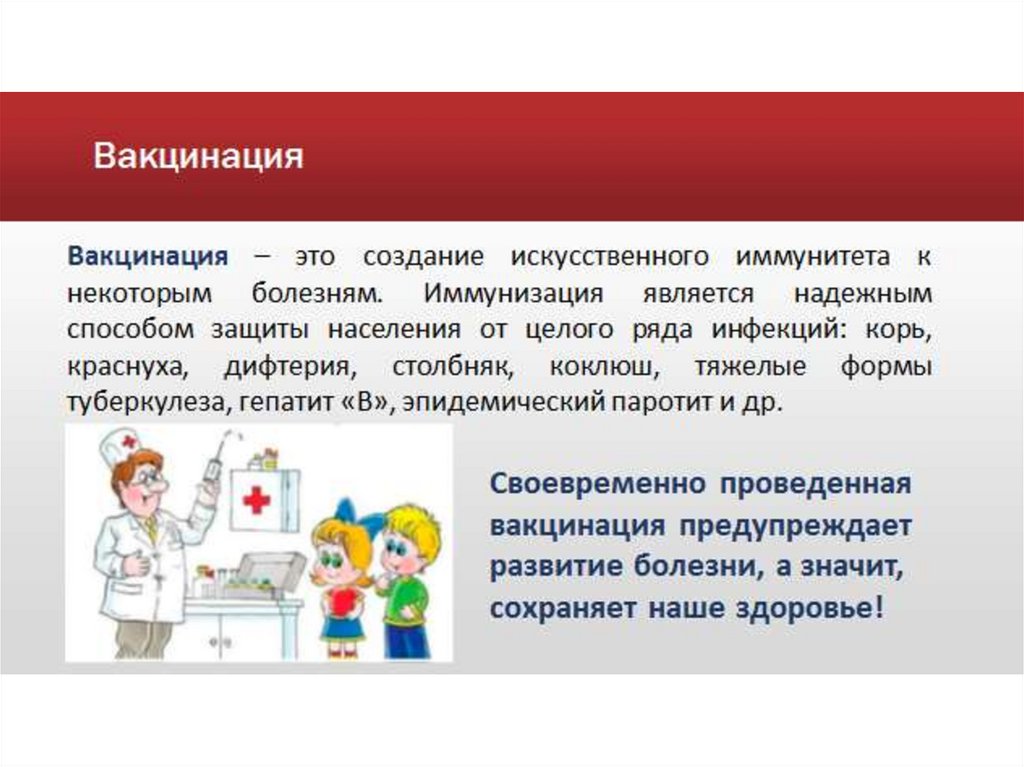 Вакцинация

Вакцинация – это создание искусственного иммунитета к некоторым болезням. Иммунизация является надежным способом защиты населения от целого ряда инфекций: корь, краснуха, дифтерия, столбняк, коклюш, тяжелые формы туберкулеза, гепатит «В», эпидемический паротит и др.

Своевременно проведенная вакцинация предупреждает развитие болезни, а значит, сохраняет наше здоровье!